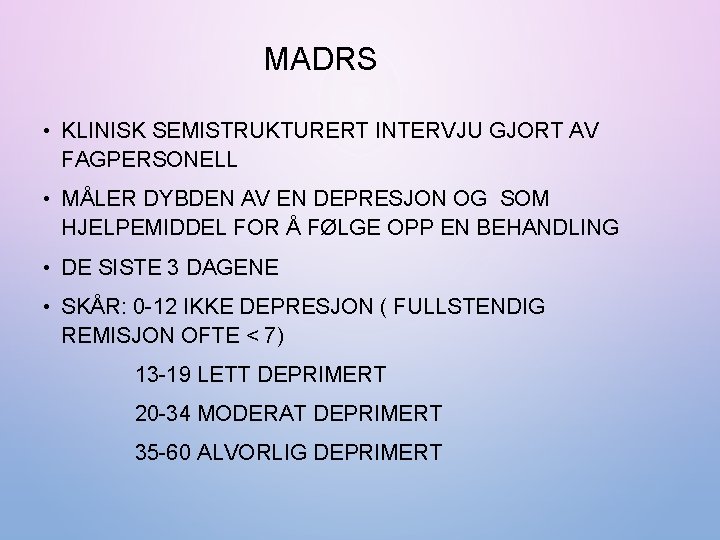 MADRS

• KLINISK SEMISTRUKTURERT INTERVJU GJORT AV FAGPERSONELL

• MÅLER DYBDEN AV EN DEPRESJON OG  SOM HJELPEMIDDEL FOR Å FØLGE OPP EN BEHANDLING

• DE SISTE 3 DAGENE

• SKÅR: 0-12 IKKE DEPRESJON ( FULLSTENDIG REMISJON OFTE < 7)

13-19 LETT DEPRIMERT

20-34 MODERAT DEPRIMERT

35-60 ALVORLIG DEPRIMERT